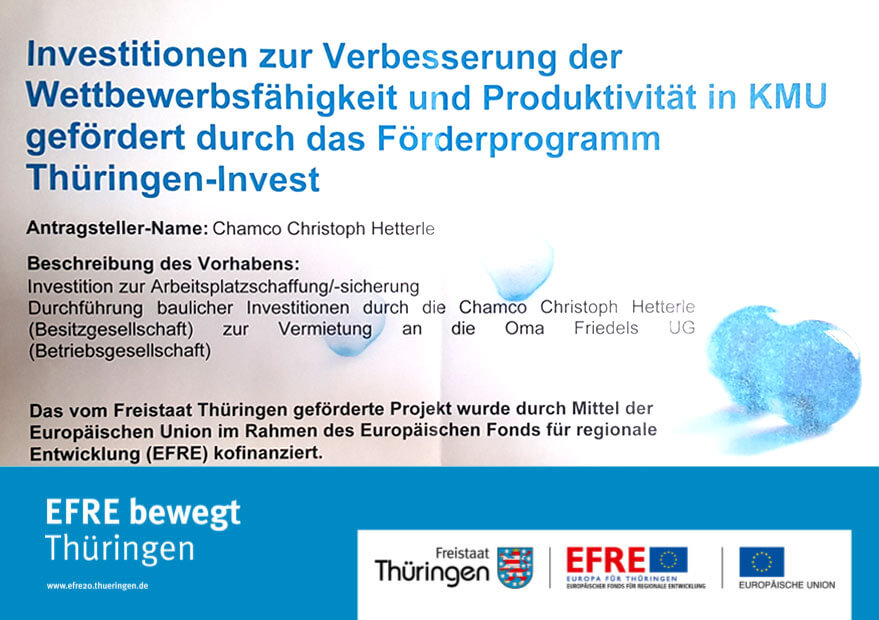 Investitionen zur Verbesserung der Wettbewerbsfähigkeit und Produktivität in KMU gefördert durch das Förderprogramm Thüringen-Invest

Antragsteller-Name: Chamco Christoph Hetterle

Beschreibung des Vorhabens:
Investition zur Arbeitsplatzschaffung/-sicherung
Durchführung baulicher Investitionen durch die Chamco Christoph Hetterle (Besitzgesellschaft) zur Vermietung an die Oma Friedels UG (Betriebsgesellschaft)

Das vom Freistaat Thüringen geförderte Projekt wurde durch Mittel der Europäischen Union im Rahmen des Europäischen Fonds für regionale Entwicklung (EFRE) kofinanziert.

EFRE bewegt Thüringen

www.efrezo.thueringen.de

Freistaat Thüringen

EFRE
EUROPA FÜR THÜRINGEN
EUROPÄISCHER FONDS FÜR REGIONALE ENTWICKLUNG

EUROPÄISCHE UNION